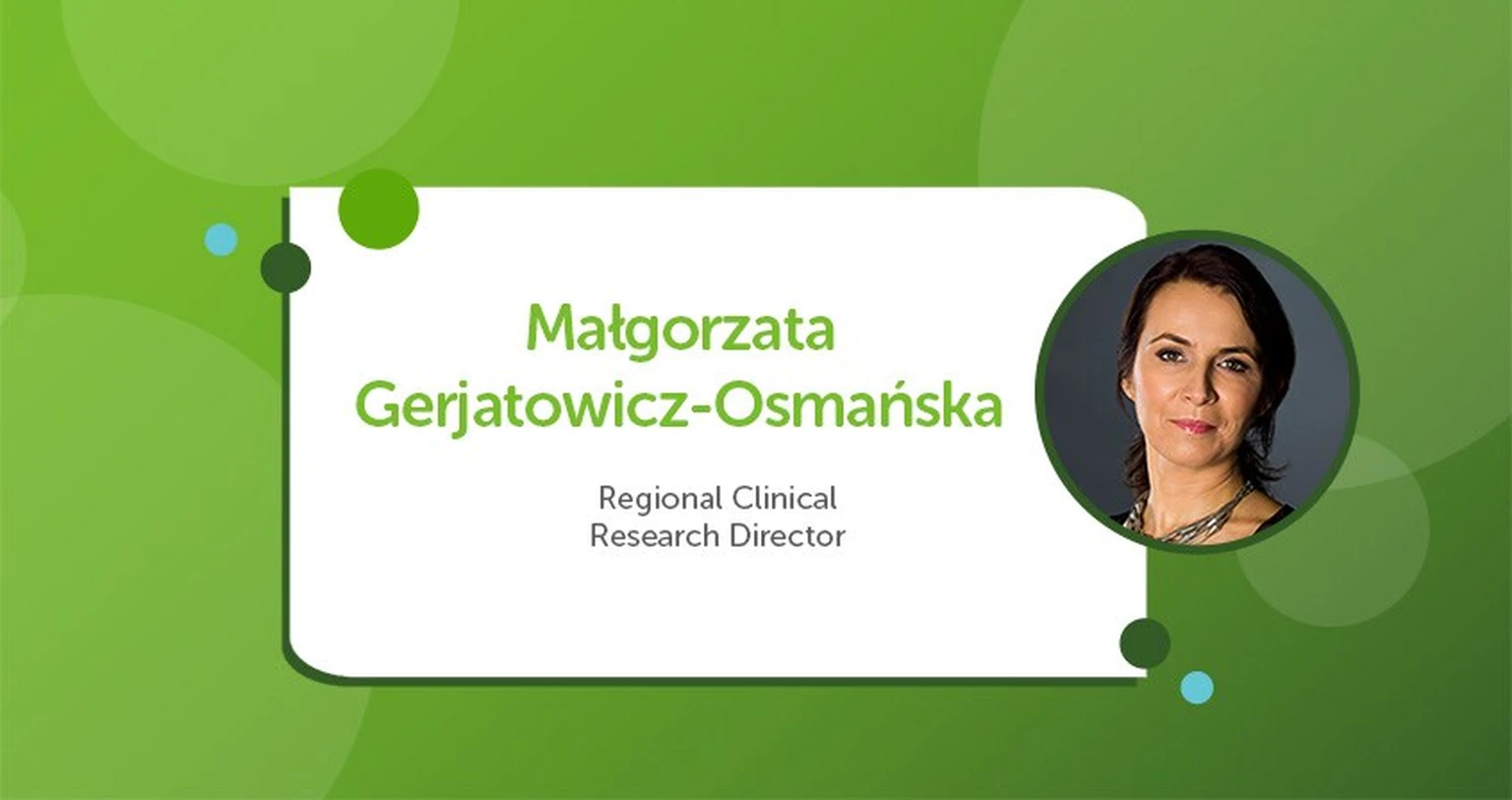 Małgorzata Gerjatowicz-Osmańska

Regional Clinical Research Director